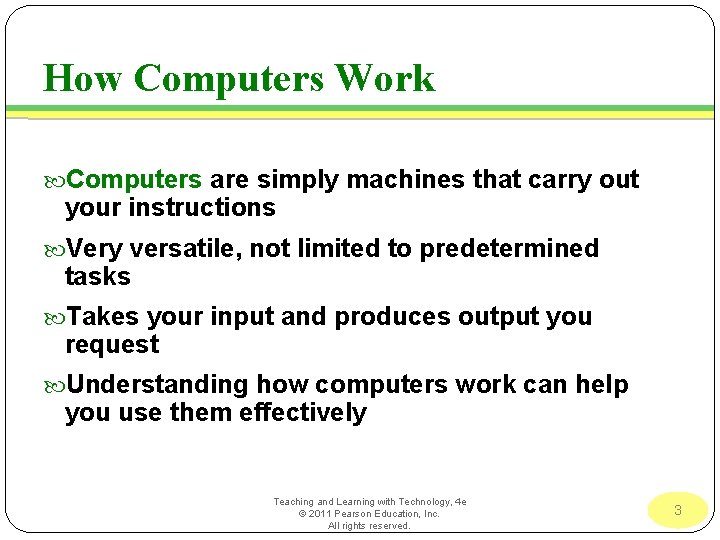 How Computers Work

Computers are simply machines that carry out your instructions

Very versatile, not limited to predetermined tasks

Takes your input and produces output you request

Understanding how computers work can help you use them effectively

Teaching and Learning with Technology, 4e
© 2011 Pearson Education, Inc.
All rights reserved.

3